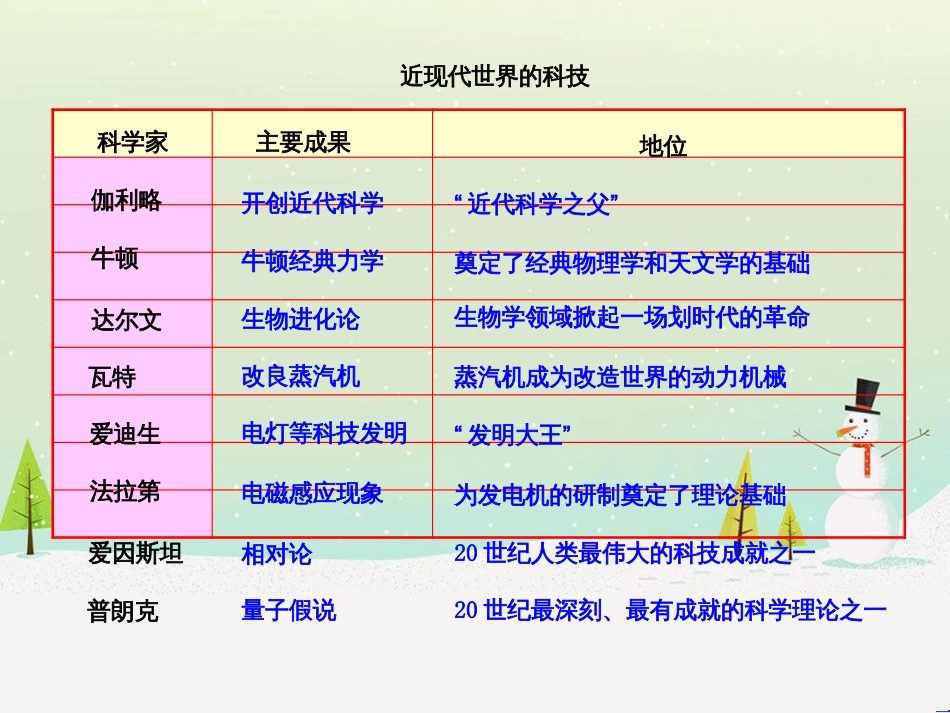 近现代世界的科技

| 科学家 | 主要成果 | 地位 |
|---|---|---|
| 伽利略 | 开创近代科学 | “近代科学之父” |
| 牛顿 | 牛顿经典力学 | 奠定了经典物理学和天文学的基础 |
| 达尔文 | 生物进化论 | 生物学领域掀起一场划时代的革命 |
| 瓦特 | 改良蒸汽机 | 蒸汽机成为改造世界的动力机械 |
| 爱迪生 | 电灯等科技发明 | “发明大王” |
| 法拉第 | 电磁感应现象 | 为发电机的研制奠定了理论基础 |
| 爱因斯坦 | 相对论 | 20世纪人类最伟大的科技成就之一 |
| 普朗克 | 量子假说 | 20世纪最深刻、最有成就的科学理论之一 |